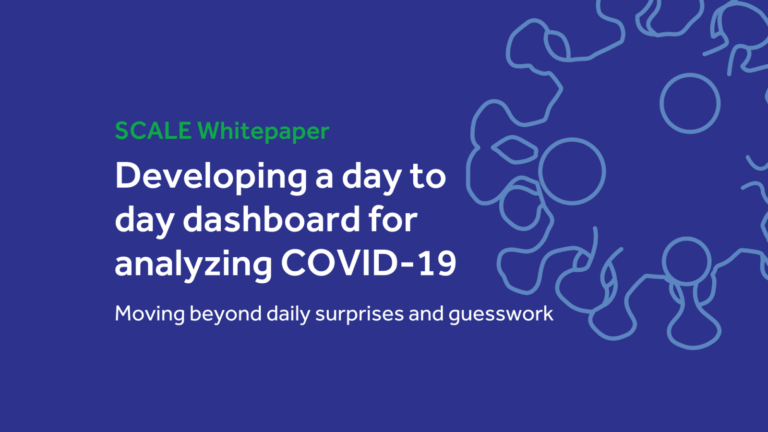 SCALE Whitepaper

Developing a day to day dashboard for analyzing COVID-19

Moving beyond daily surprises and guesswork